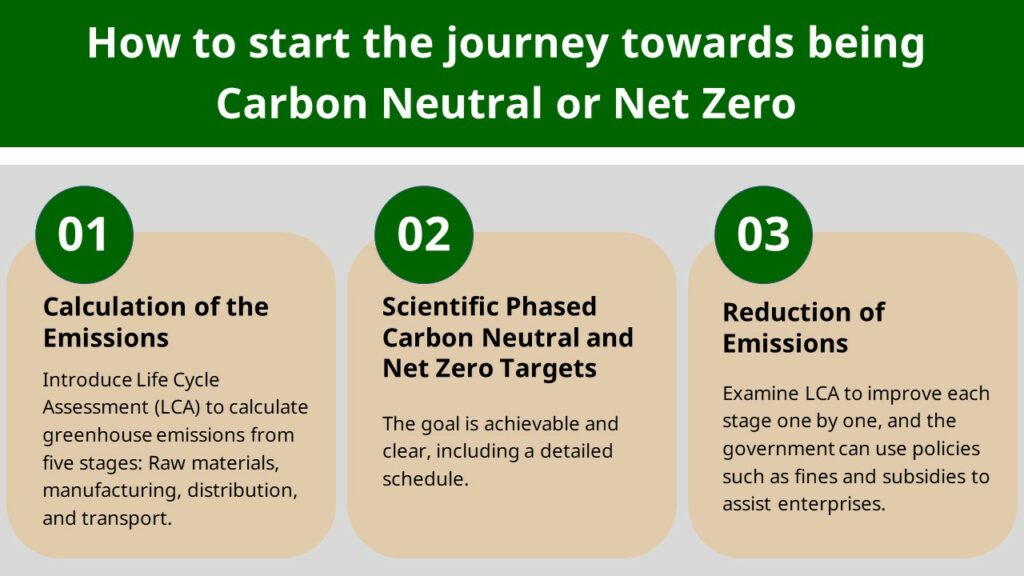 How to start the journey towards being Carbon Neutral or Net Zero

01

Calculation of the Emissions

Introduce Life Cycle Assessment (LCA) to calculate greenhouse emissions from five stages: Raw materials, manufacturing, distribution, and transport.

02

Scientific Phased Carbon Neutral and Net Zero Targets

The goal is achievable and clear, including a detailed schedule.

03

Reduction of Emissions

Examine LCA to improve each stage one by one, and the government can use policies such as fines and subsidies to assist enterprises.